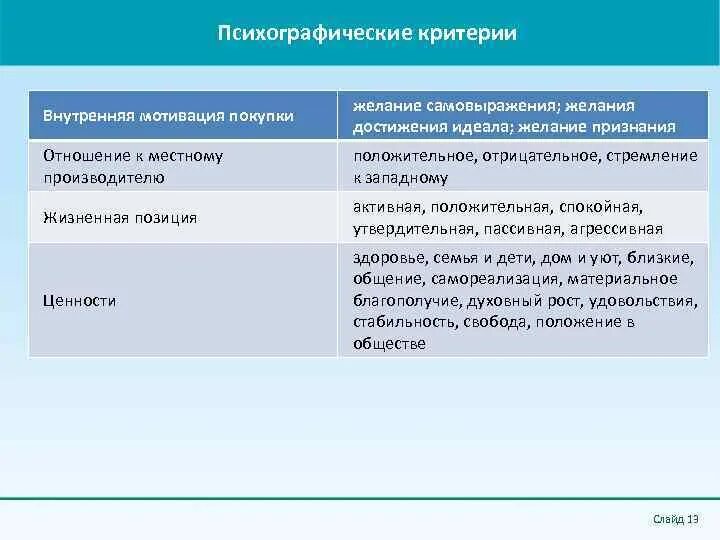 Психографические критерии

| Внутренняя мотивация покупки | желание самовыражения; желания достижения идеала; желание признания |
|---|---|
| Отношение к местному производителю | положительное, отрицательное, стремление к западному |
| Жизненная позиция | активная, положительная, спокойная, утвердительная, пассивная, агрессивная |
| Ценности | здоровье, семья и дети, дом и уют, близкие, общение, самореализация, материальное благополучие, духовный рост, удовольствия, стабильность, свобода, положение в обществе |

Слайд 13